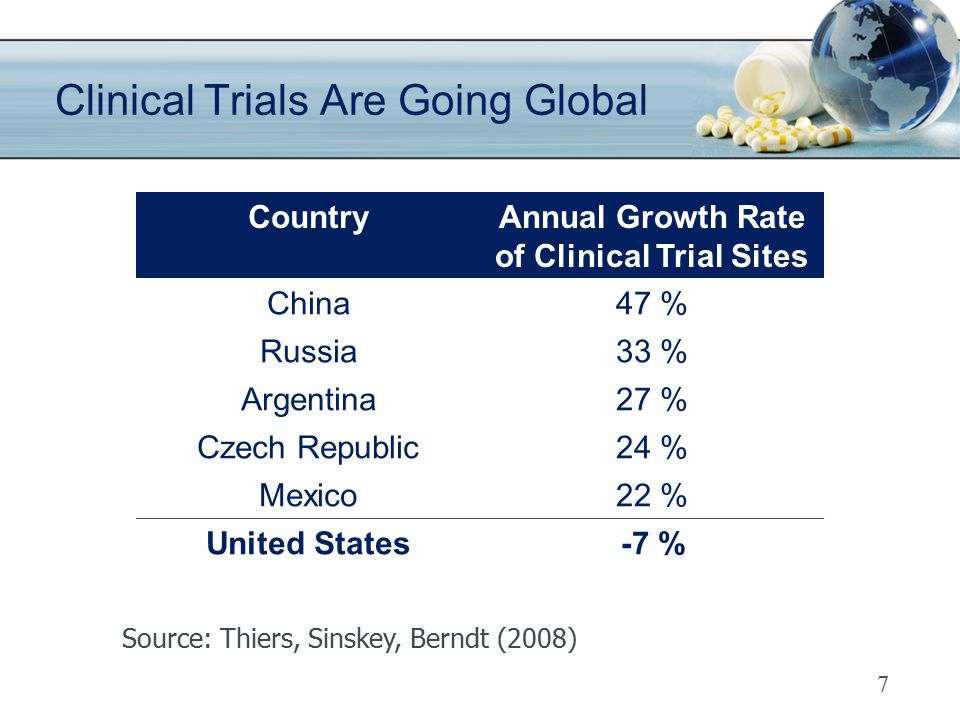 Clinical Trials Are Going Global

| Country | Annual Growth Rate of Clinical Trial Sites |
|---|---|
| China | 47 % |
| Russia | 33 % |
| Argentina | 27 % |
| Czech Republic | 24 % |
| Mexico | 22 % |
| United States | -7 % |

Source: Thiers, Sinskey, Berndt (2008)

7